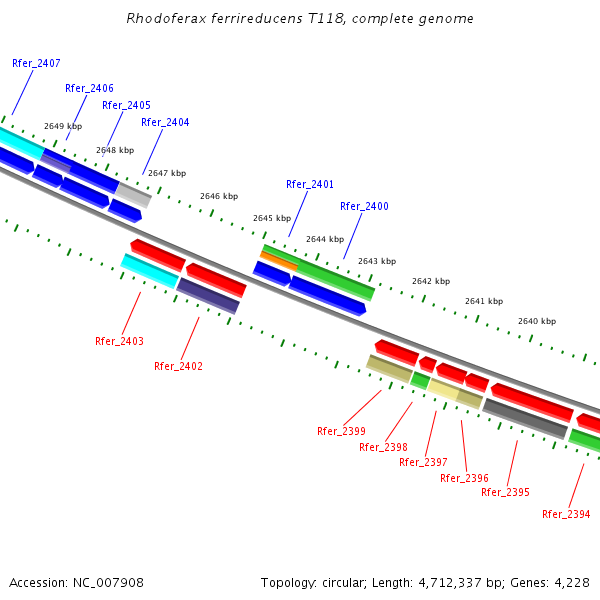 Rhodoferax ferrireducens T118, complete genome

Rfer_2407
Rfer_2406
Rfer_2405
Rfer_2404
2649 kbp
2648 kbp
2647 kbp
2646 kbp
Rfer_2401
Rfer_2400
2645 kbp
2644 kbp
2643 kbp
2642 kbp
2641 kbp
2640 kbp
Rfer_2403
Rfer_2402
Rfer_2399
Rfer_2398
Rfer_2397
Rfer_2396
Rfer_2395
Rfer_2394

Accession: NC_007908

Topology: circular; Length: 4,712,337 bp; Genes: 4,228